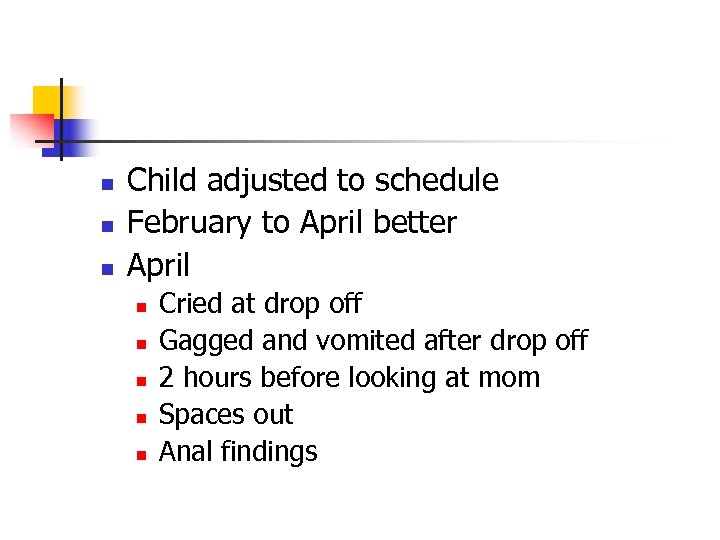 - Child adjusted to schedule
- February to April better
- April
  - Cried at drop off
  - Gagged and vomited after drop off
  - 2 hours before looking at mom
  - Spaces out
  - Anal findings